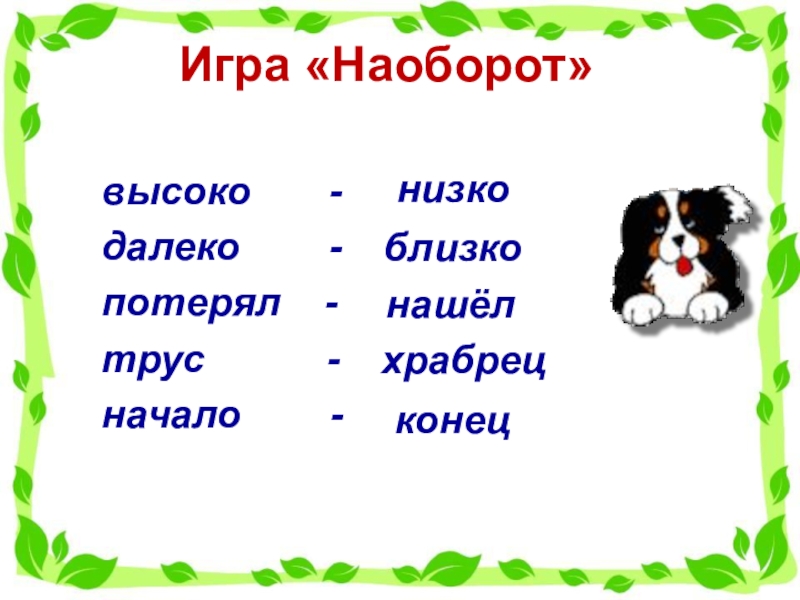 Игра «Наоборот»

высоко - низко
далеко - близко
потерял - нашёл
трус - храбрец
начало - конец